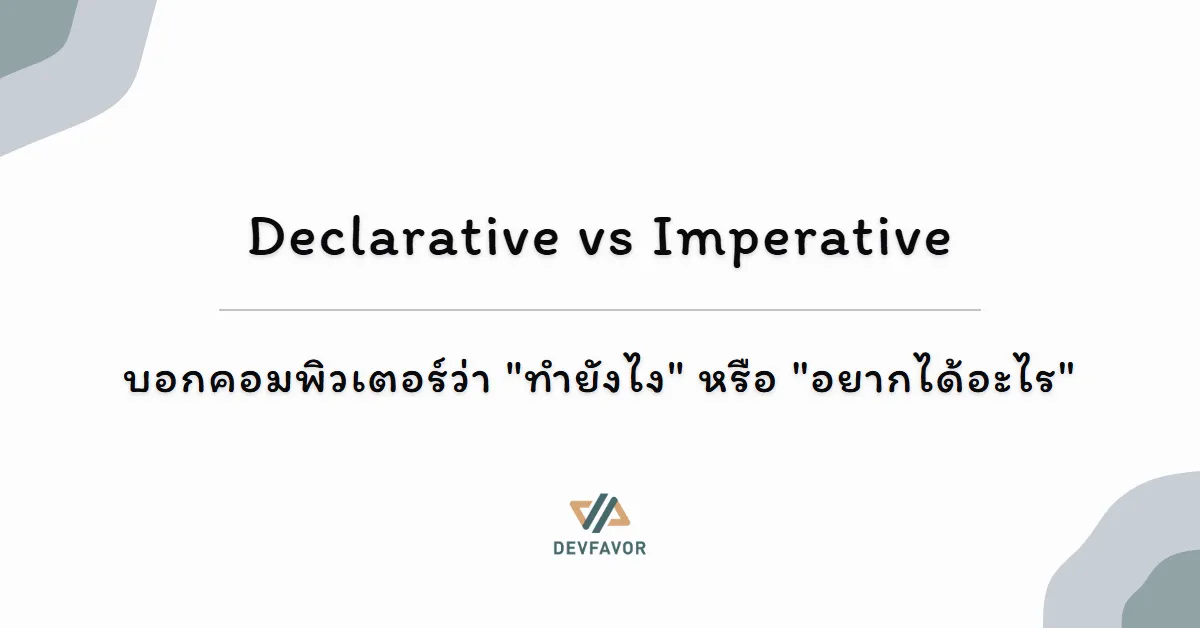 Declarative vs Imperative

บอกคอมพิวเตอร์ว่า "ทำยังไง" หรือ "อยากได้อะไร"

DEVFAVOR